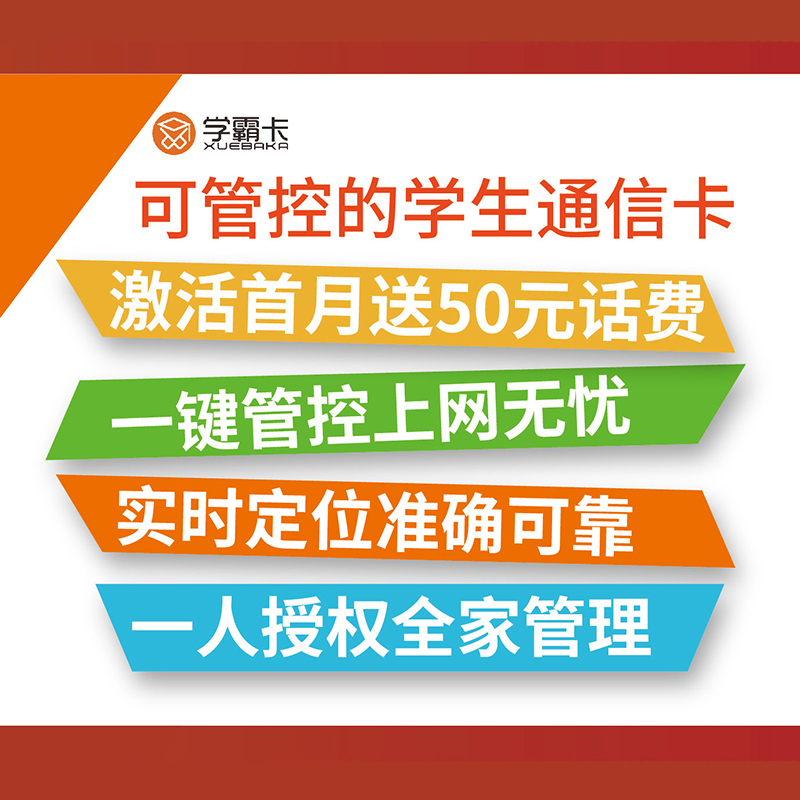 学霸卡
XUEBAKA

可管控的学生通信卡

激活首月送50元话费

一键管控上网无忧

实时定位准确可靠

一人授权全家管理